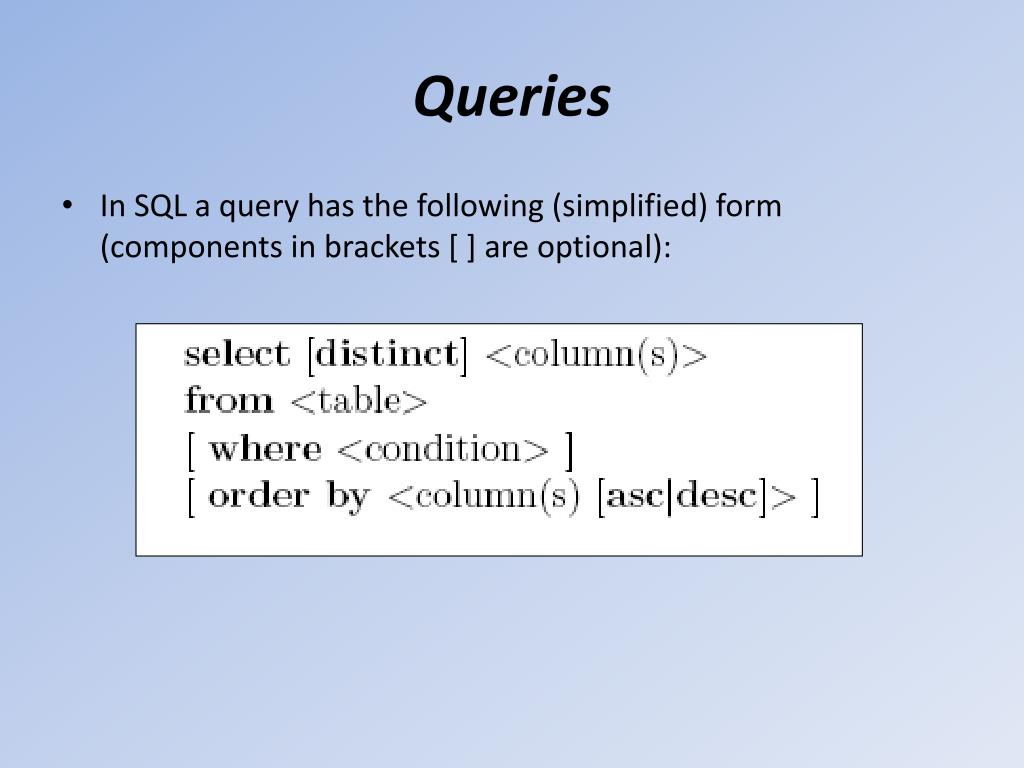 Queries

• In SQL a query has the following (simplified) form (components in brackets [ ] are optional):

select [distinct] <column(s)>
from <table>
[ where <condition> ]
[ order by <column(s) [asc|desc]> ]